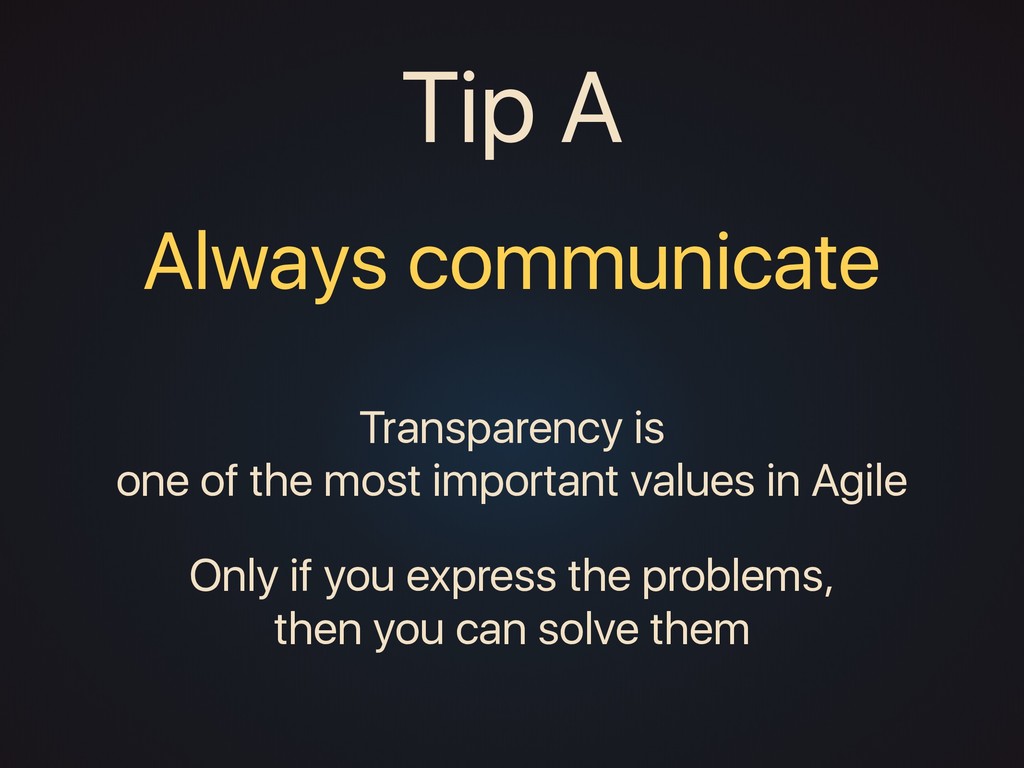 Tip A

Always communicate

Transparency is
one of the most important values in Agile

Only if you express the problems,
then you can solve them